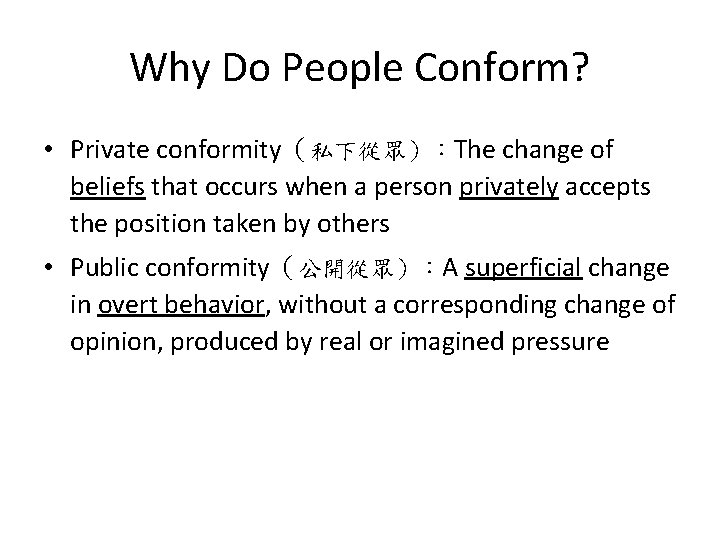 Why Do People Conform?

• Private conformity（私下從眾）：The change of beliefs that occurs when a person privately accepts the position taken by others

• Public conformity（公開從眾）：A superficial change in overt behavior, without a corresponding change of opinion, produced by real or imagined pressure